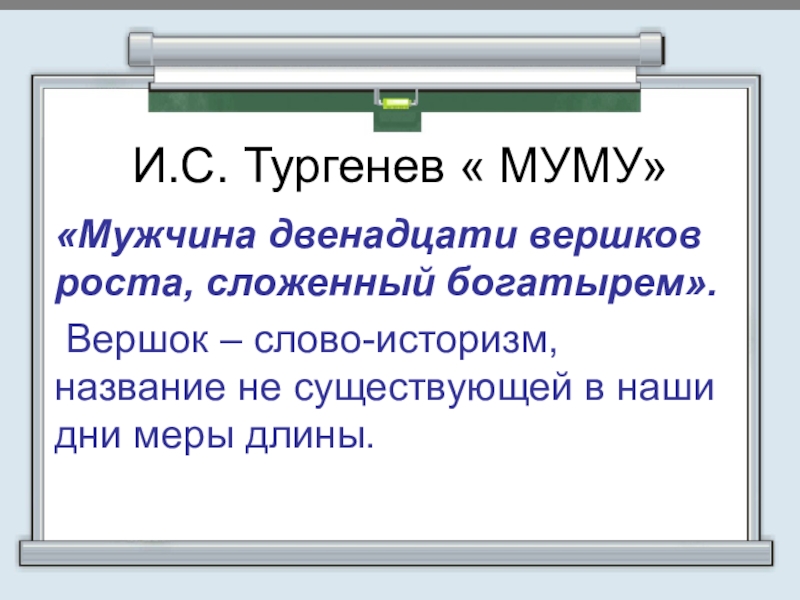 И.С. Тургенев « МУМУ»

«Мужчина двенадцати вершков роста, сложенный богатырем».

Вершок – слово-историзм, название не существующей в наши дни меры длины.